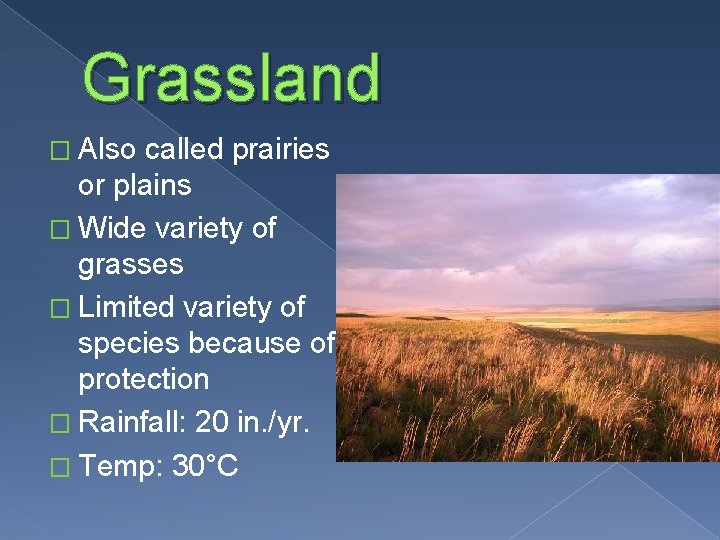 Grassland

□ Also called prairies or plains
□ Wide variety of grasses
□ Limited variety of species because of protection
□ Rainfall: 20 in./yr.
□ Temp: 30°C